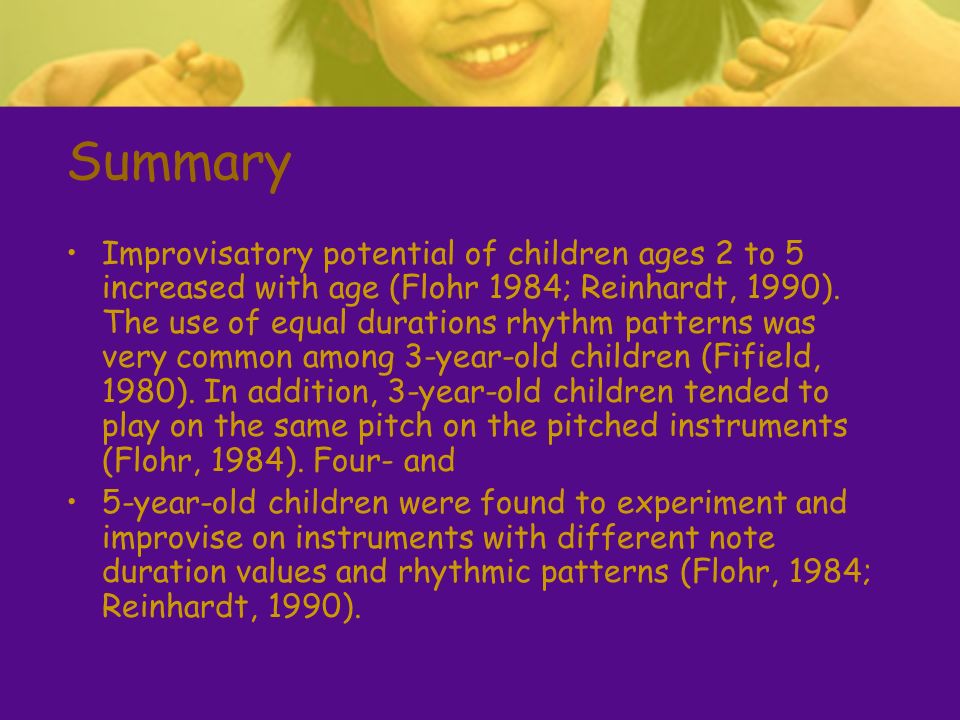 Summary

• Improvisatory potential of children ages 2 to 5 increased with age (Flohr 1984; Reinhardt, 1990). The use of equal durations rhythm patterns was very common among 3-year-old children (Fifield, 1980). In addition, 3-year-old children tended to play on the same pitch on the pitched instruments (Flohr, 1984). Four- and

• 5-year-old children were found to experiment and improvise on instruments with different note duration values and rhythmic patterns (Flohr, 1984; Reinhardt, 1990).